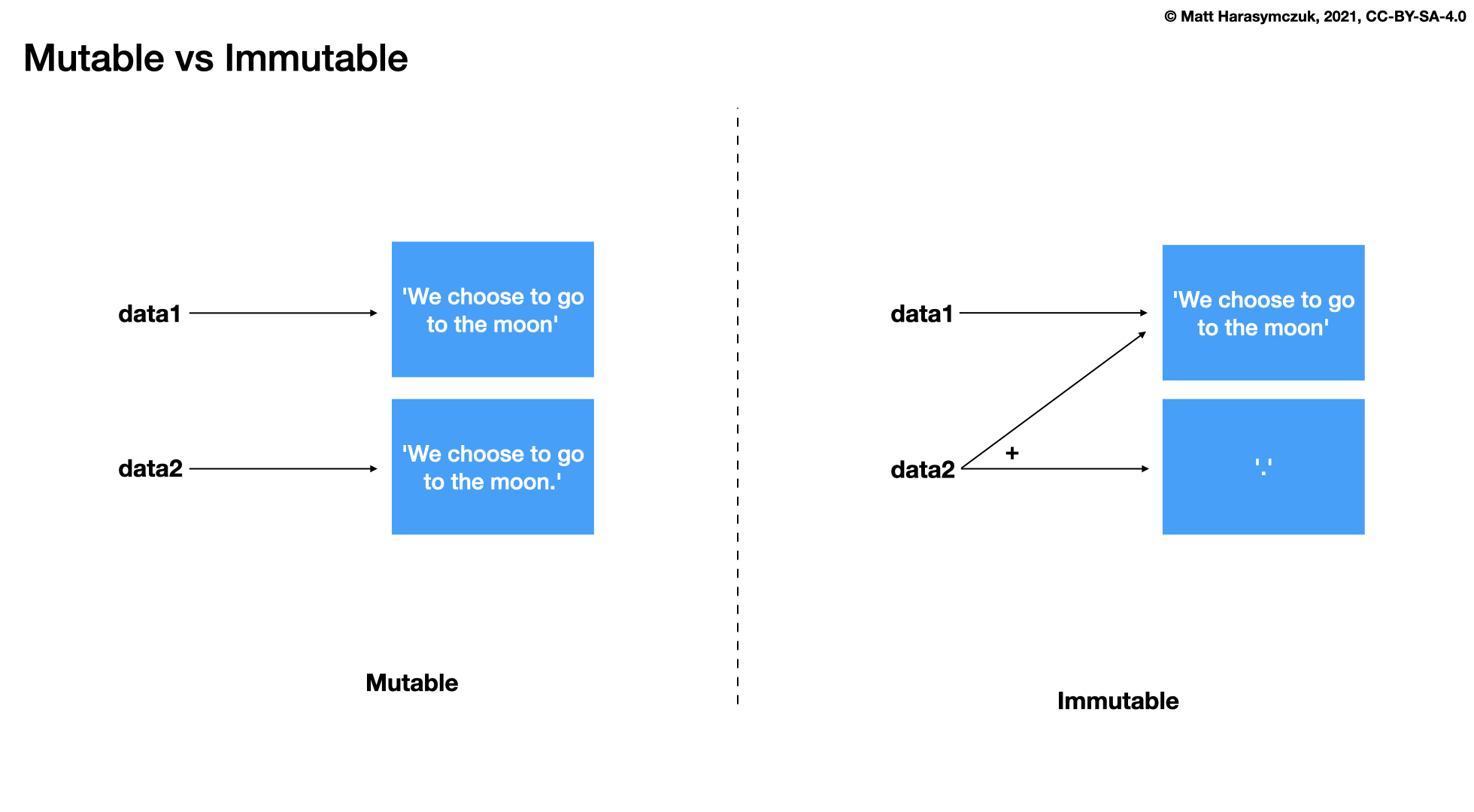 © Matt Harasymczuk, 2021, CC-BY-SA-4.0

Mutable vs Immutable

data1

'We choose to go to the moon'

data2

'We choose to go to the moon.'

Mutable

data1

'We choose to go to the moon'

data2

+

'.'

Immutable